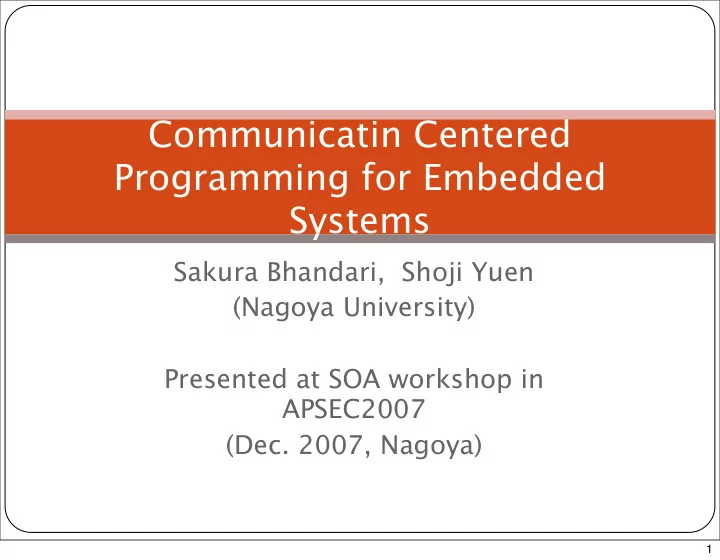 Communicatin Centered Programming for Embedded Systems

Sakura Bhandari, Shoji Yuen
(Nagoya University)

Presented at SOA workshop in APSEC2007
(Dec. 2007, Nagoya)

1